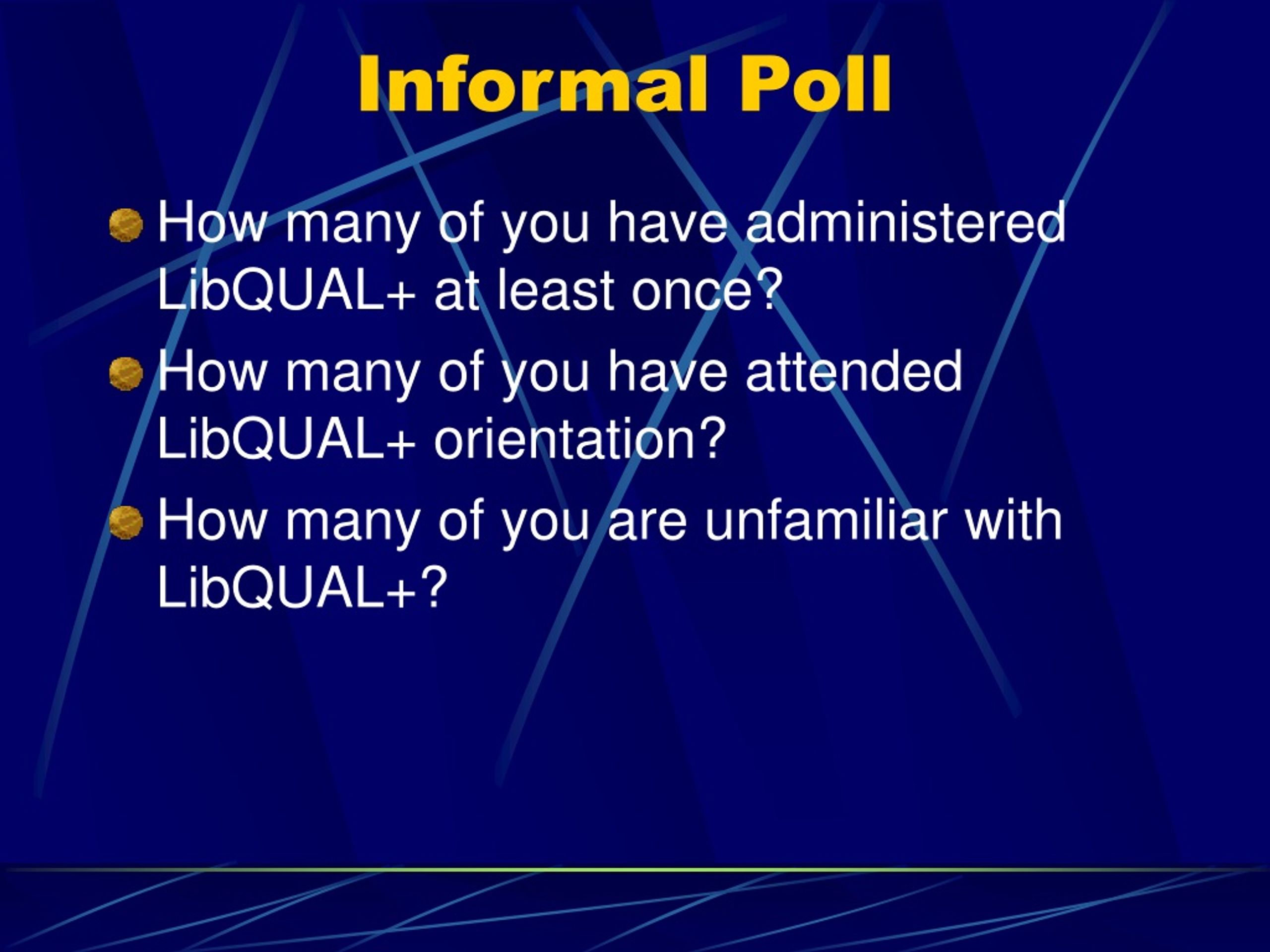 Informal Poll

How many of you have administered LibQUAL+ at least once?

How many of you have attended LibQUAL+ orientation?

How many of you are unfamiliar with LibQUAL+?